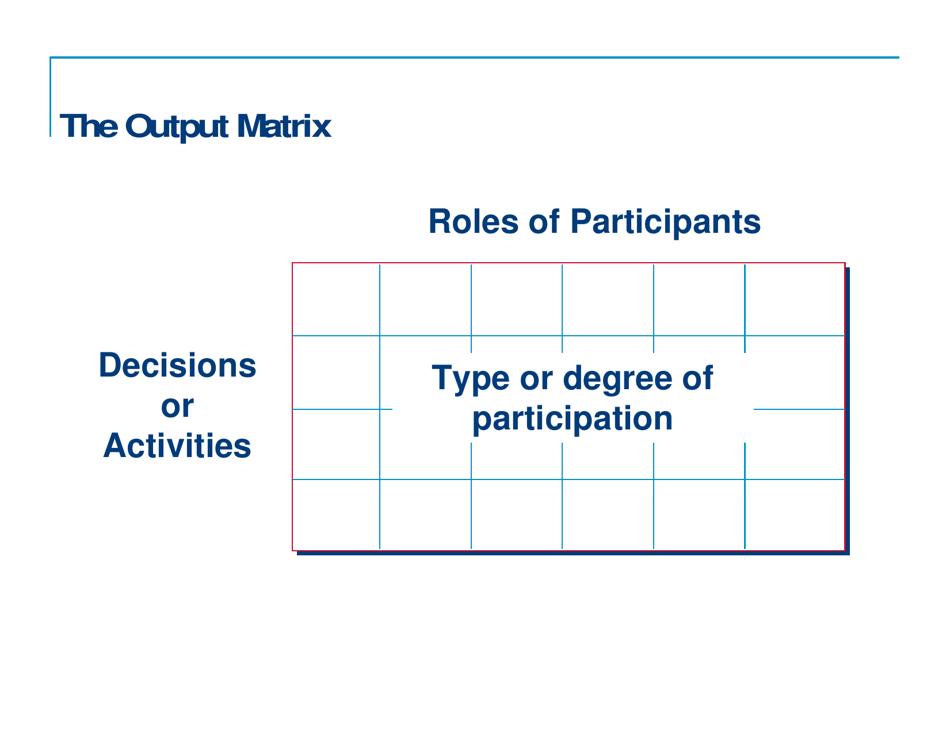 The Output Matrix

Roles of Participants

Decisions or Activities

Type or degree of participation